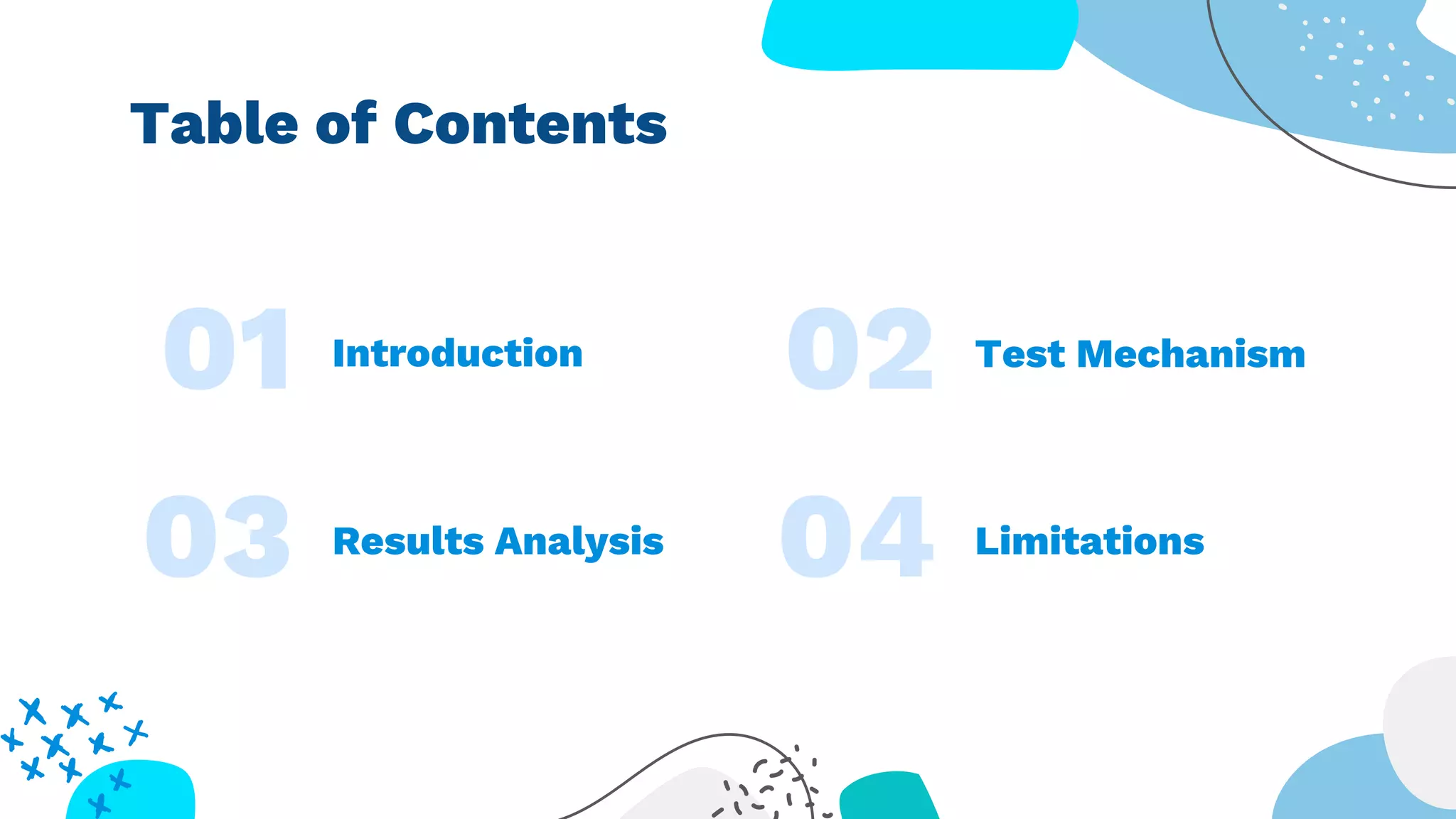 Table of Contents

01 Introduction

02 Test Mechanism

03 Results Analysis

04 Limitations